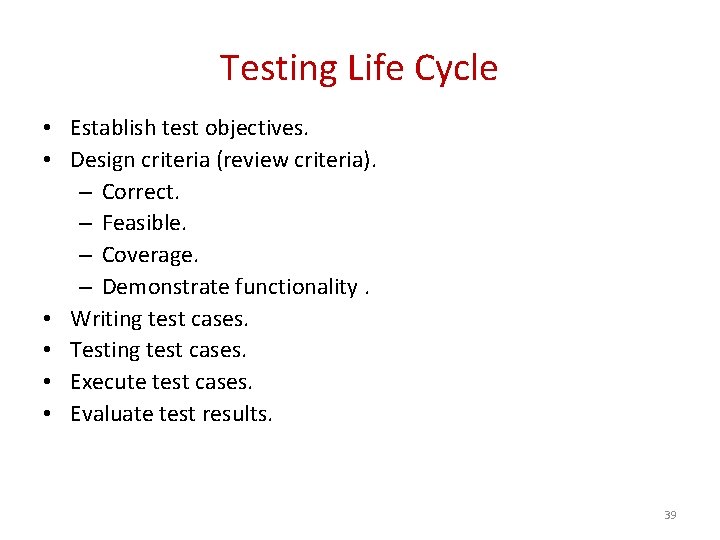 Testing Life Cycle

• Establish test objectives.
• Design criteria (review criteria).
  – Correct.
  – Feasible.
  – Coverage.
  – Demonstrate functionality .
• Writing test cases.
• Testing test cases.
• Execute test cases.
• Evaluate test results.

39